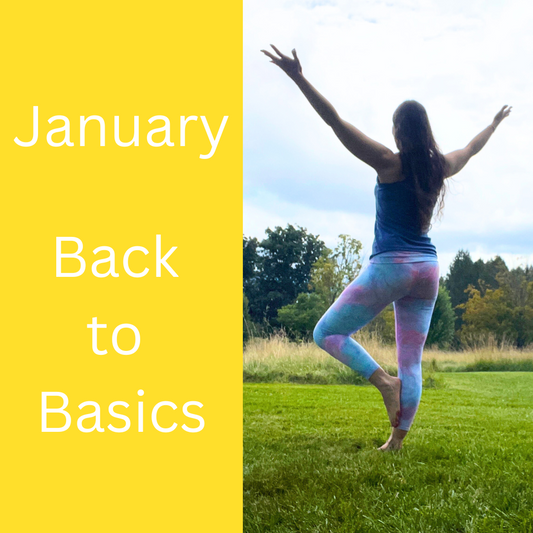 January

Back
to
Basics